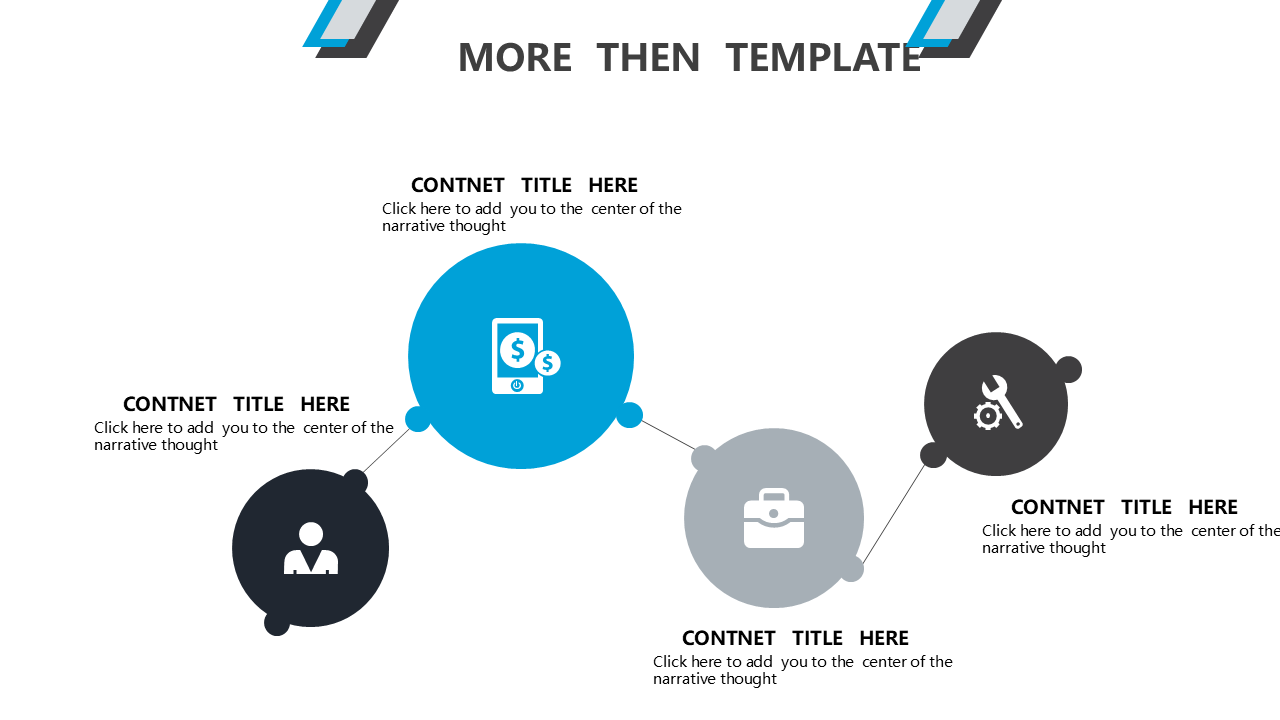 MORE THEN TEMPLATE

CONTNET TITLE HERE
Click here to add you to the center of the narrative thought

CONTNET TITLE HERE
Click here to add you to the center of the narrative thought

CONTNET TITLE HERE
Click here to add you to the center of the narrative thought

CONTNET TITLE HERE
Click here to add you to the center of the narrative thought